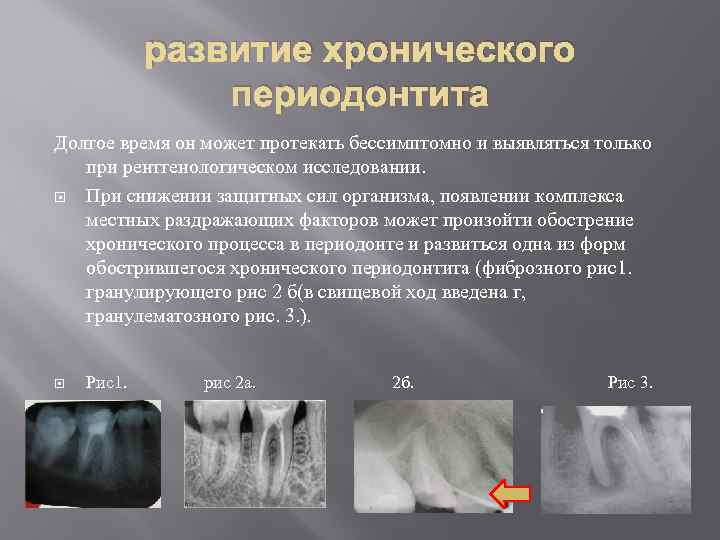 развитие хронического периодонтита

Долгое время он может протекать бессимптомно и выявляться только при рентгенологическом исследовании.

При снижении защитных сил организма, появлении комплекса местных раздражающих факторов может произойти обострение хронического процесса в периодонте и развиться одна из форм обострившегося хронического периодонтита (фиброзного рис1. гранулирующего рис 2 б(в свищевой ход введена г, гранулематозного рис. 3.).

Рис1. рис 2а. 2б. Рис 3.